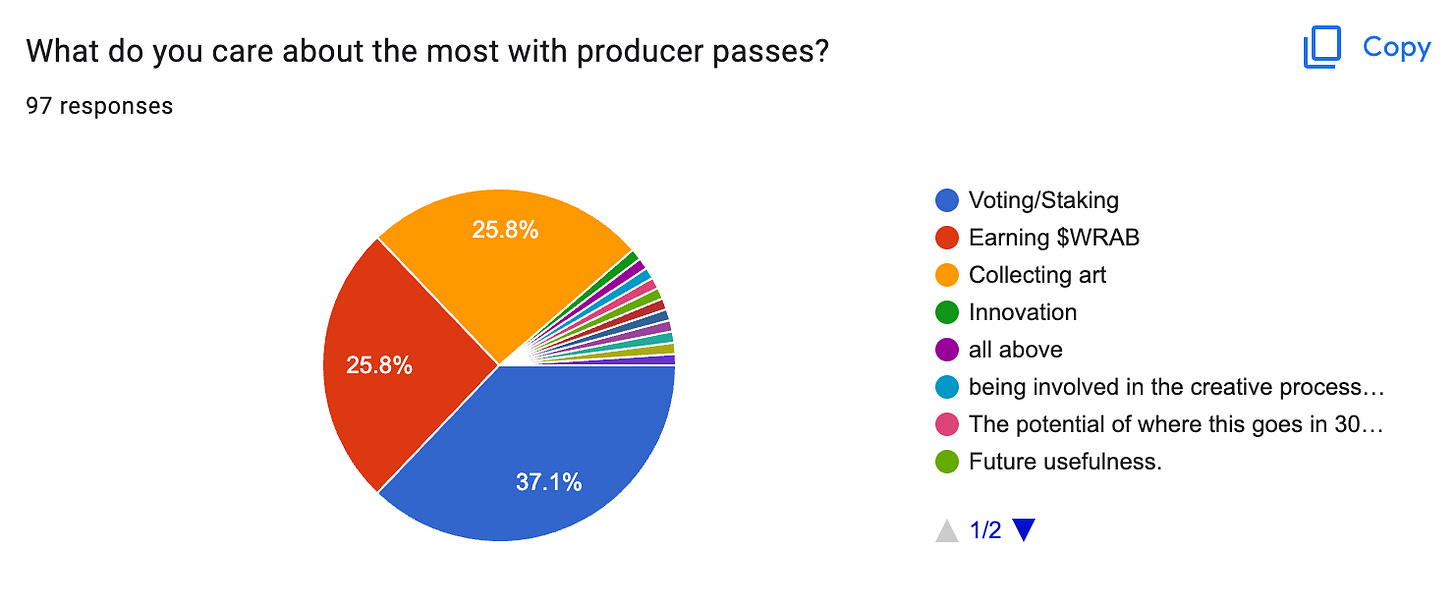 What do you care about the most with producer passes?

Copy

97 responses

25.8%

25.8%

37.1%

Voting/Staking
Earning \$WRAB
Collecting art
Innovation
all above
being involved in the creative process…
The potential of where this goes in 30…
Future usefulness.

1/2